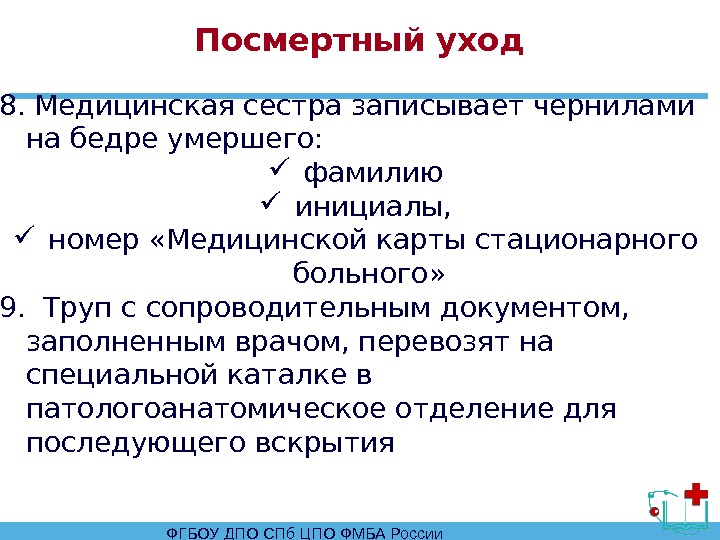 Посмертный уход

8. Медицинская сестра записывает чернилами на бедре умершего:

✓ фамилию

✓ инициалы,

✓ номер «Медицинской карты стационарного больного»

9. Труп с сопроводительным документом, заполненным врачом, перевозят на специальной каталке в патологоанатомическое отделение для последующего вскрытия

ФГБОУ ДПО СПб ЦПО ФМБА России